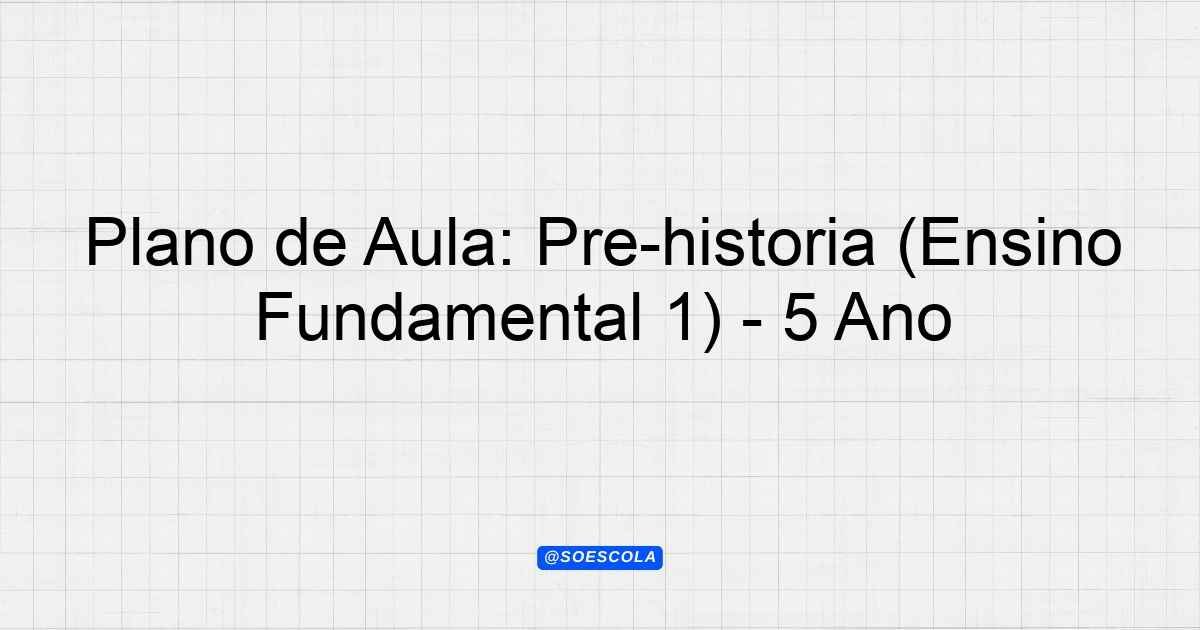 Plano de Aula: Pre-historia (Ensino Fundamental 1) - 5 Ano

@SOESCOLA